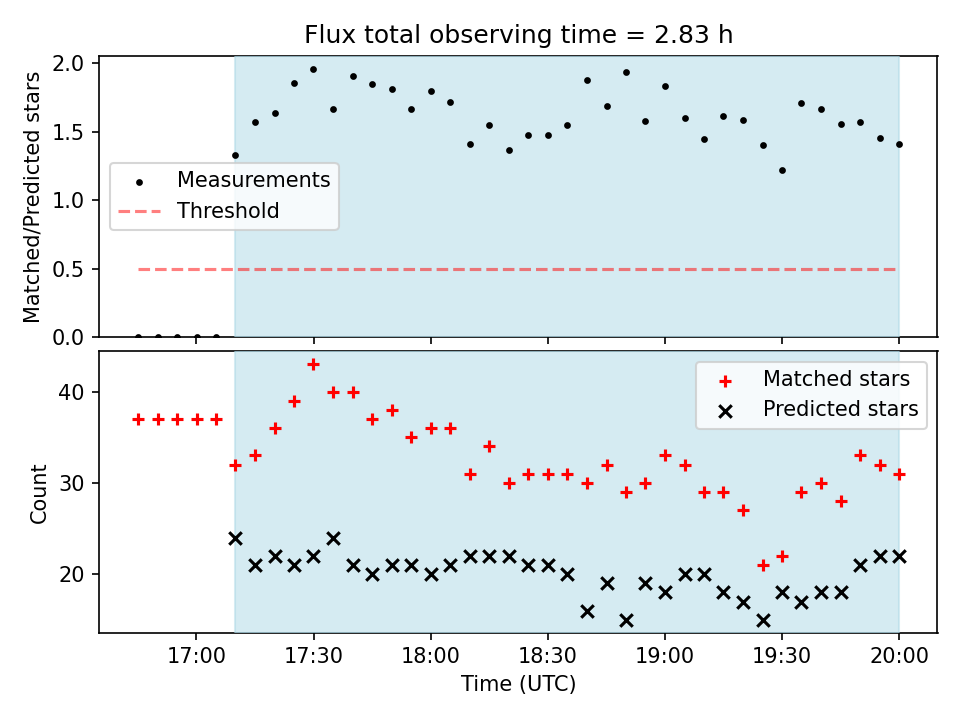 Flux total observing time = 2.83 h

Matched/Predicted stars

2.0
1.5
1.0
0.5
0.0

Measurements
Threshold

Count

40
30
20

Matched stars
Predicted stars

17:00
17:30
18:00
18:30
19:00
19:30
20:00

Time (UTC)